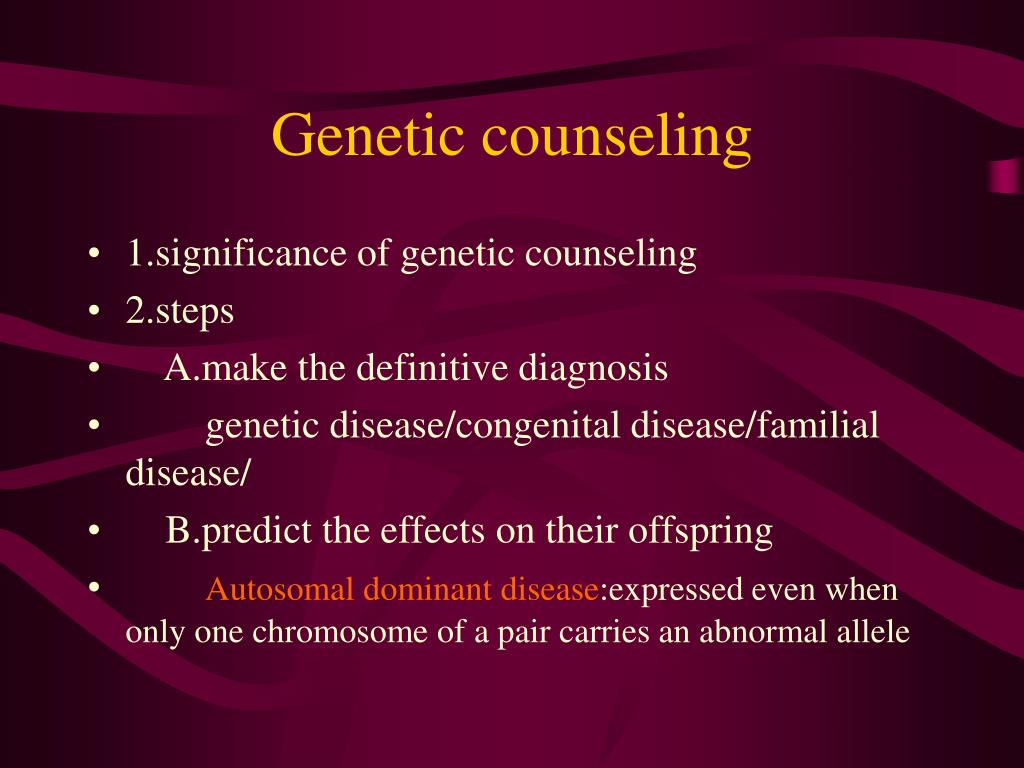 Genetic counseling

• 1.significance of genetic counseling
• 2.steps
• A.make the definitive diagnosis
• genetic disease/congenital disease/familial disease/
• B.predict the effects on their offspring
• Autosomal dominant disease:expressed even when only one chromosome of a pair carries an abnormal allele